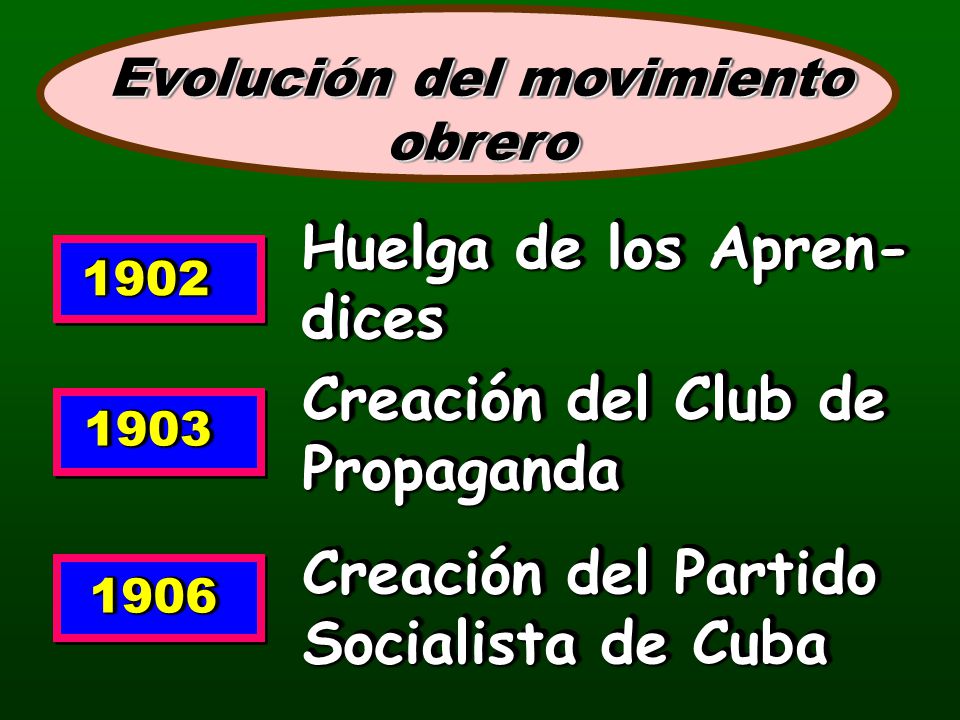 Evolución del movimiento obrero

1902

Huelga de los Aprendices

1903

Creación del Club de Propaganda

1906

Creación del Partido Socialista de Cuba